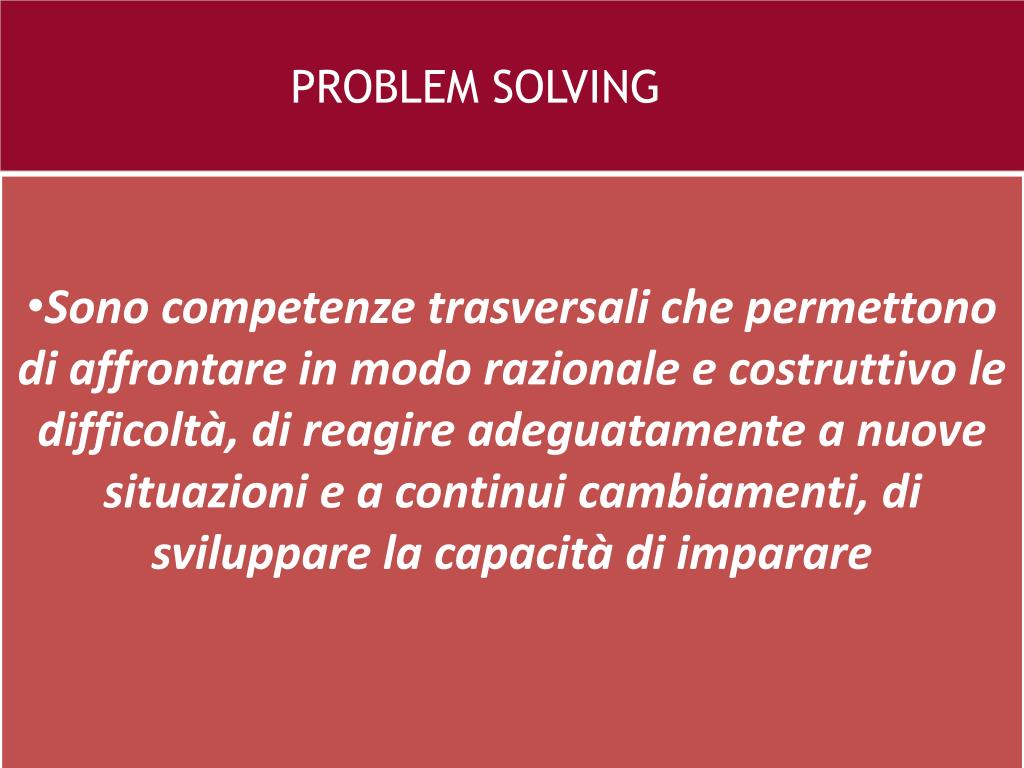 PROBLEM SOLVING

•Sono competenze trasversali che permettono di affrontare in modo razionale e costruttivo le difficoltà, di reagire adeguatamente a nuove situazioni e a continui cambiamenti, di sviluppare la capacità di imparare